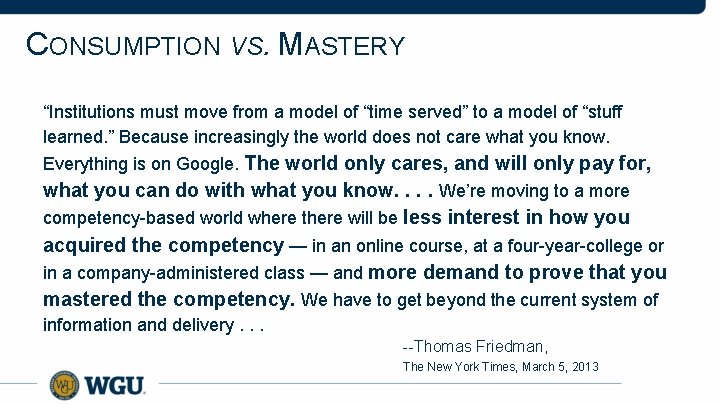 CONSUMPTION VS. MASTERY

“Institutions must move from a model of “time served” to a model of “stuff learned.” Because increasingly the world does not care what you know. Everything is on Google. The world only cares, and will only pay for, what you can do with what you know. . . . We’re moving to a more competency-based world where there will be less interest in how you acquired the competency — in an online course, at a four-year-college or in a company-administered class — and more demand to prove that you mastered the competency. We have to get beyond the current system of information and delivery . . .

--Thomas Friedman,
The New York Times, March 5, 2013

WGU